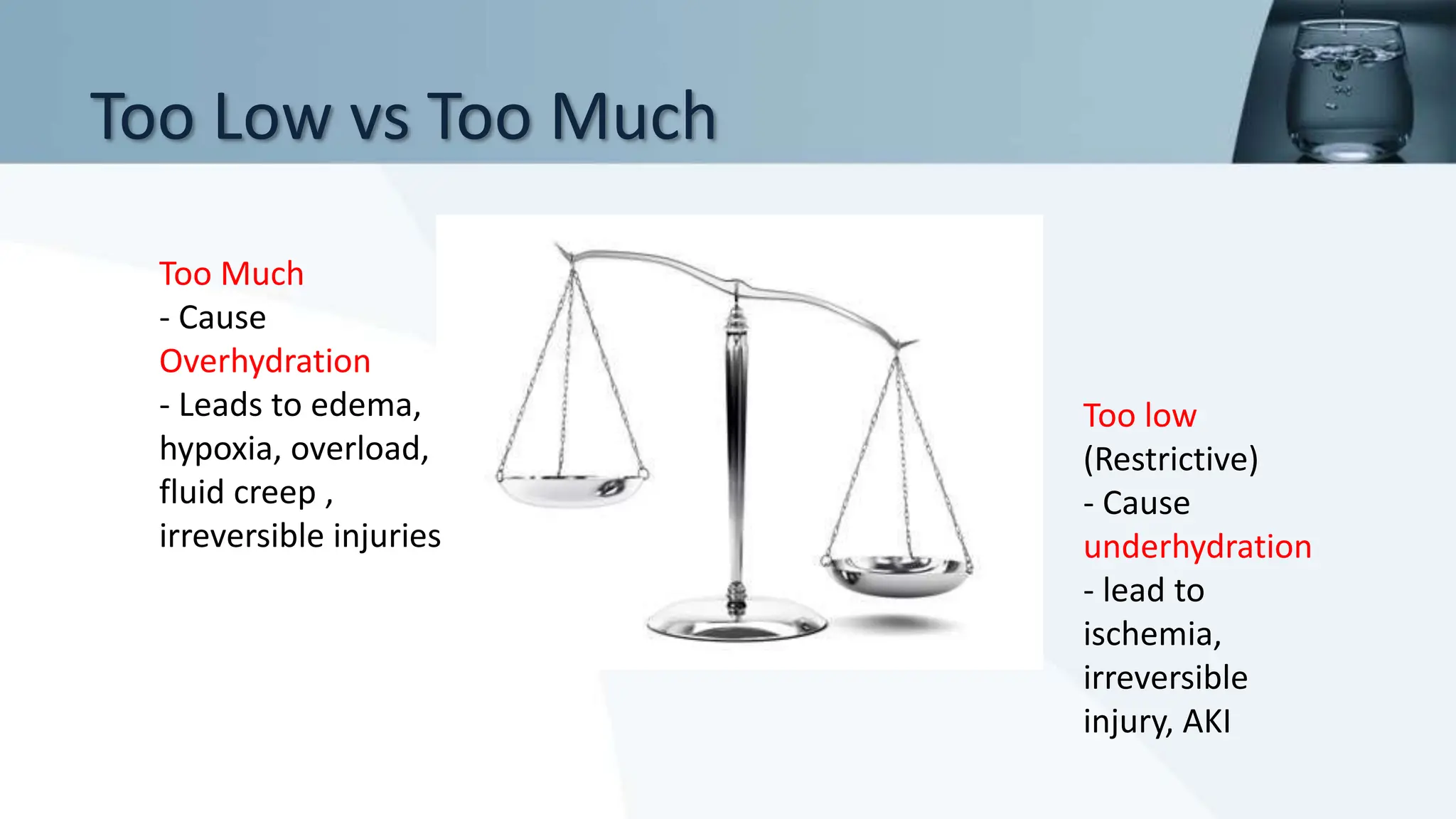 Too Low vs Too Much

Too Much
- Cause
Overhydration
- Leads to edema, hypoxia, overload, fluid creep , irreversible injuries

Too low
(Restrictive)
- Cause
underhydration
- lead to ischemia, irreversible injury, AKI